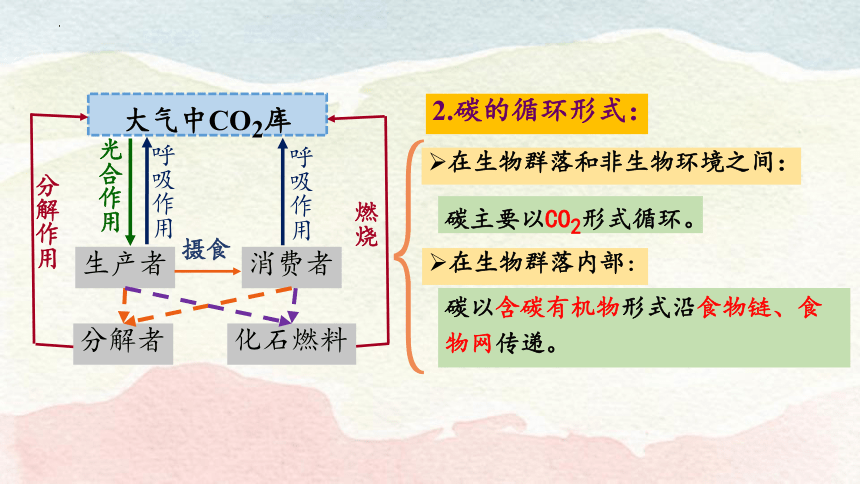 大气中$CO_2$库

分解作用

光合作用

呼吸作用

呼吸作用

燃烧

生产者

摄食

消费者

分解者

化石燃料

2.碳的循环形式：

➢在生物群落和非生物环境之间：

碳主要以$CO_2$形式循环。

➢在生物群落内部：

碳以含碳有机物形式沿食物链、食物网传递。